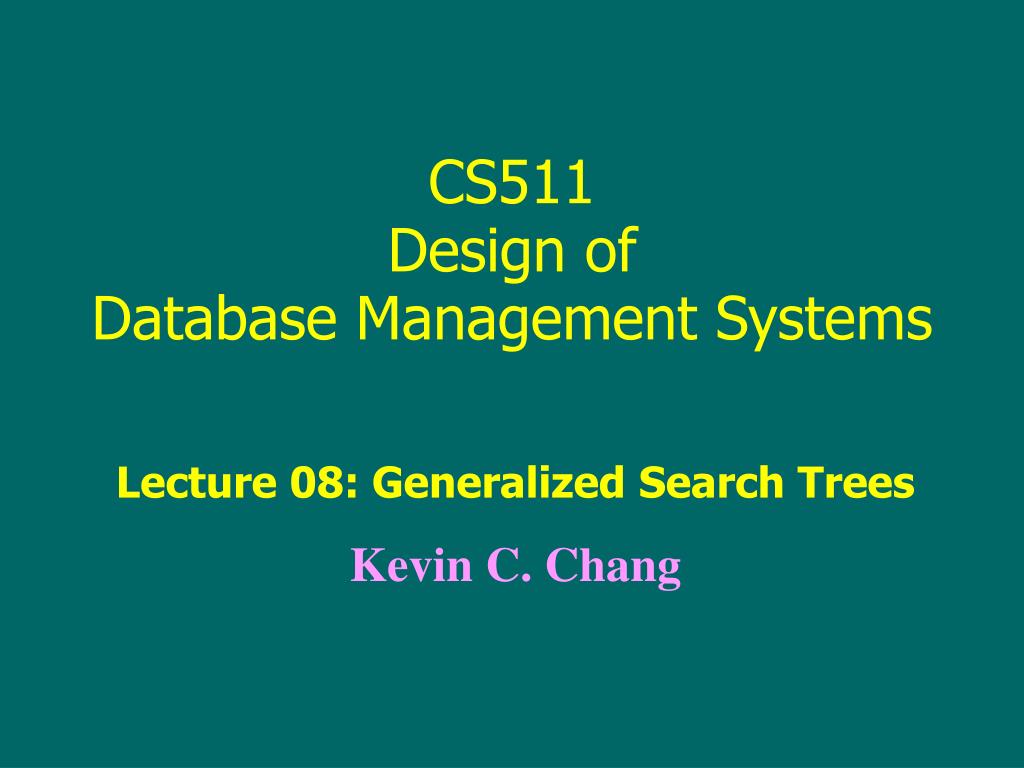 CS511
Design of
Database Management Systems

Lecture 08: Generalized Search Trees

Kevin C. Chang